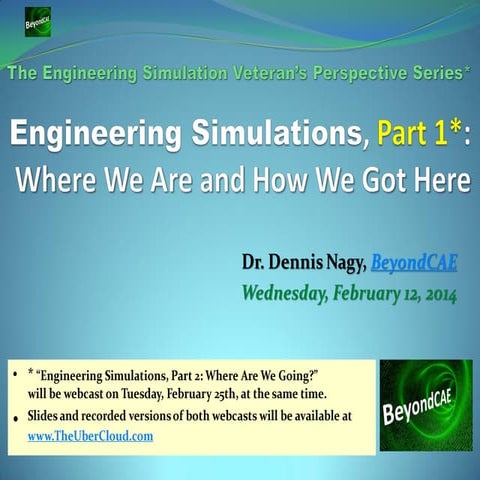 BeyondCAE

The Engineering Simulation Veteran's Perspective Series*

Engineering Simulations, Part 1*:
Where We Are and How We Got Here

Dr. Dennis Nagy, BeyondCAE
Wednesday, February 12, 2014

• * "Engineering Simulations, Part 2: Where Are We Going?" will be webcast on Tuesday, February 25th, at the same time.
• Slides and recorded versions of both webcasts will be available at www.TheUberCloud.com

BeyondCAE